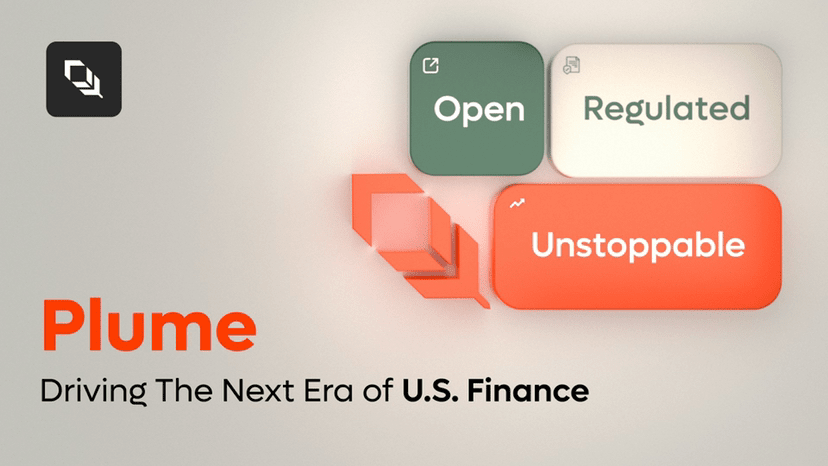 Open

Regulated

Unstoppable

Plume

Driving The Next Era of U.S. Finance